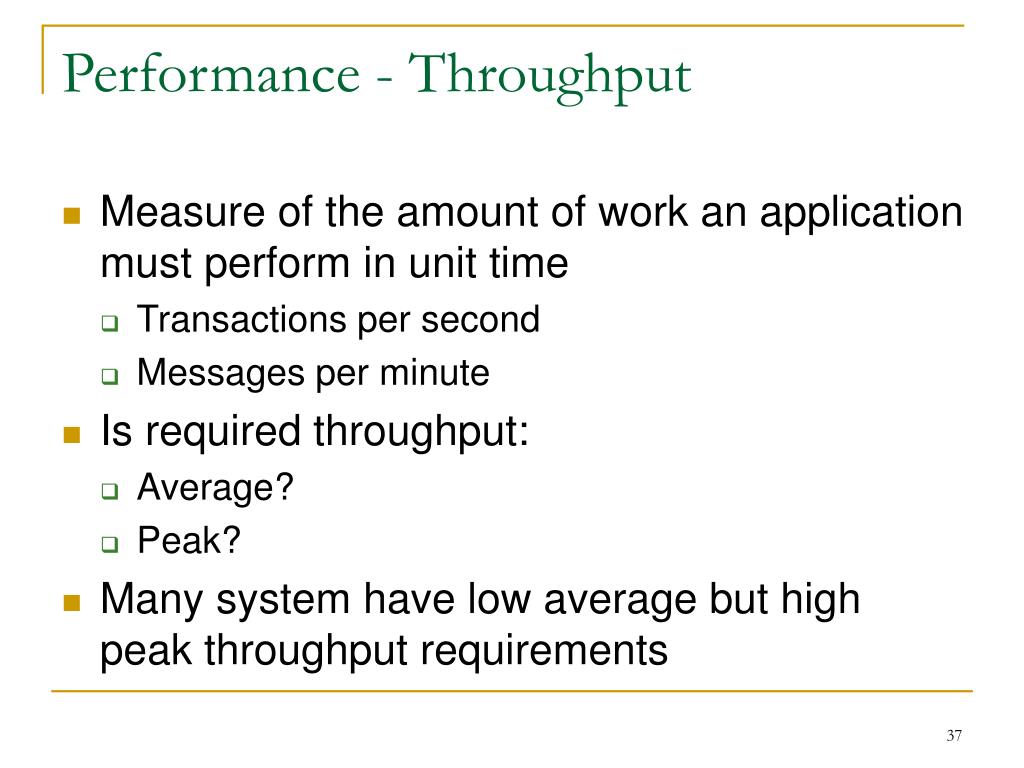 Performance - Throughput

- Measure of the amount of work an application must perform in unit time
  - Transactions per second
  - Messages per minute
- Is required throughput:
  - Average?
  - Peak?
- Many system have low average but high peak throughput requirements

37